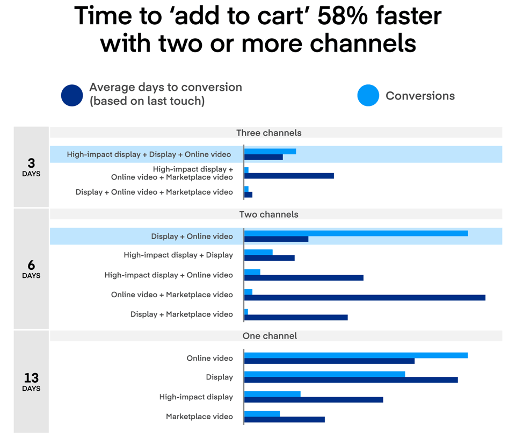 Time to 'add to cart' 58% faster with two or more channels

Average days to conversion (based on last touch)

Conversions

3 DAYS

Three channels

High-impact display + Display + Online video

High-impact display + Online video + Marketplace video

Display + Online video + Marketplace video

6 DAYS

Two channels

Display + Online video

High-impact display + Display

High-impact display + Online video

Online video + Marketplace video

Display + Marketplace video

13 DAYS

One channel

Online video

Display

High-impact display

Marketplace video